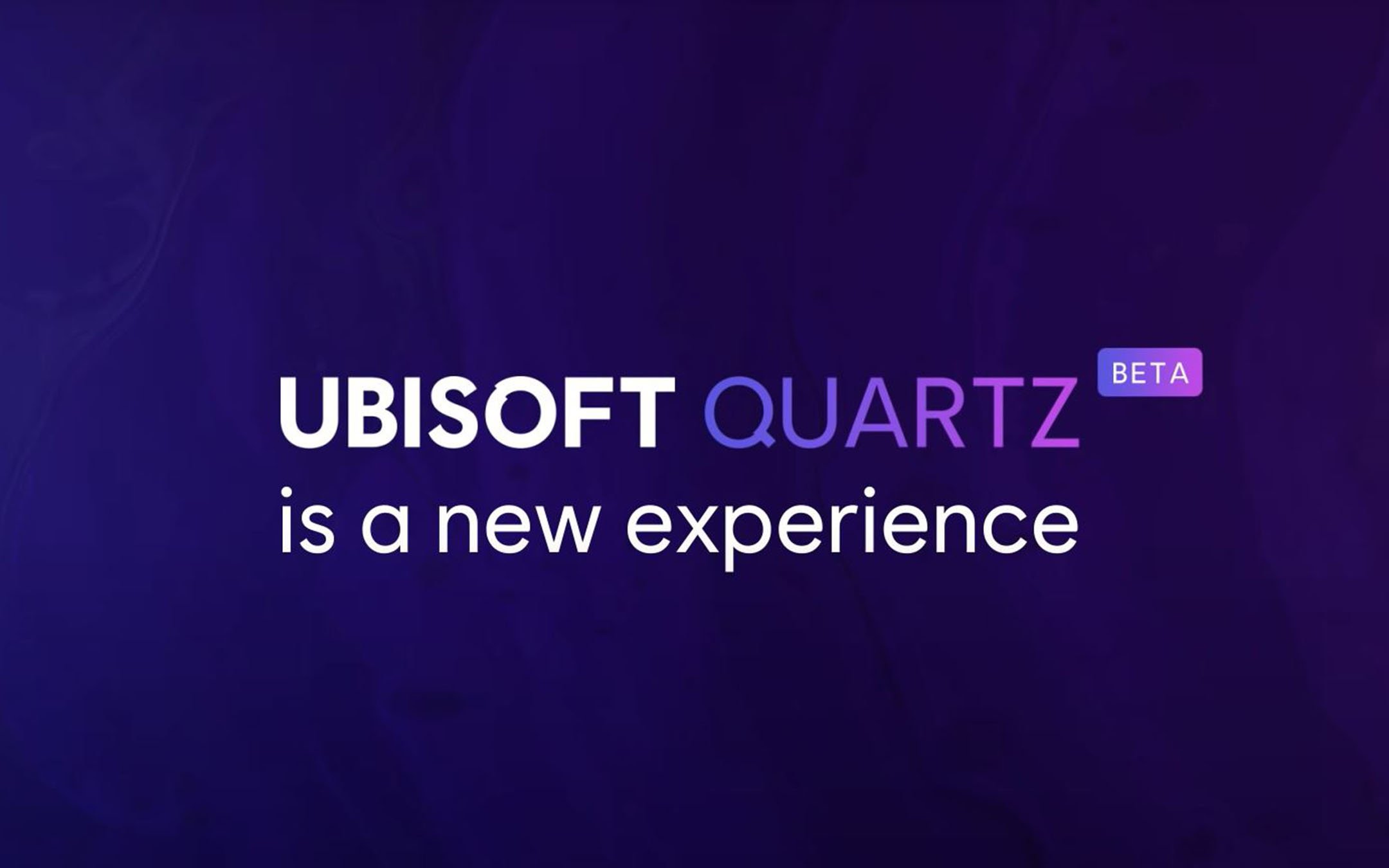 UBISOFT QUARTZ BETA
is a new experience